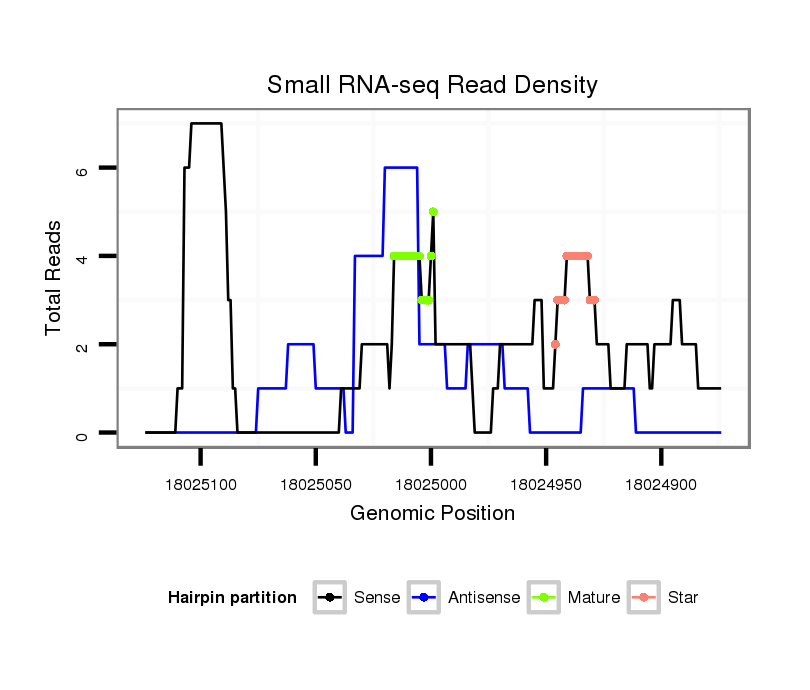 Small RNA-seq Read Density

Total Reads

6
4
2
0

18025100
18025050
18025000
18024950
18024900

Genomic Position

Hairpin partition
Sense
Antisense
Mature
Star